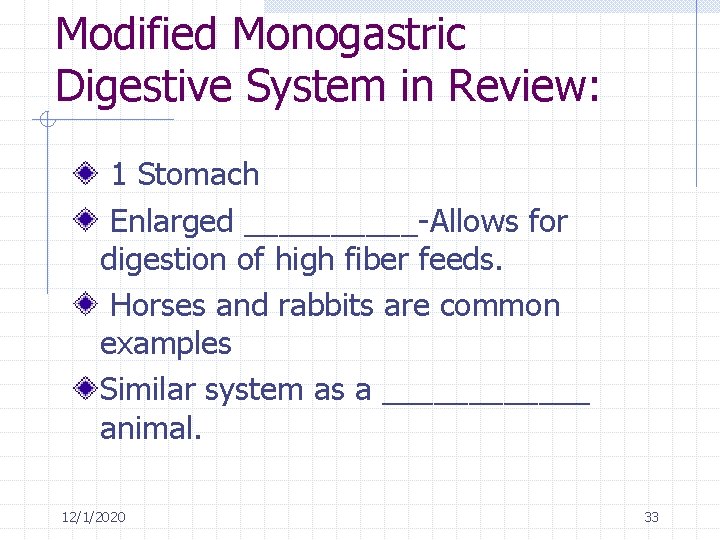 Modified Monogastric Digestive System in Review:

1 Stomach

Enlarged __________-Allows for digestion of high fiber feeds.

Horses and rabbits are common examples

Similar system as a ____________ animal.

12/1/2020

33